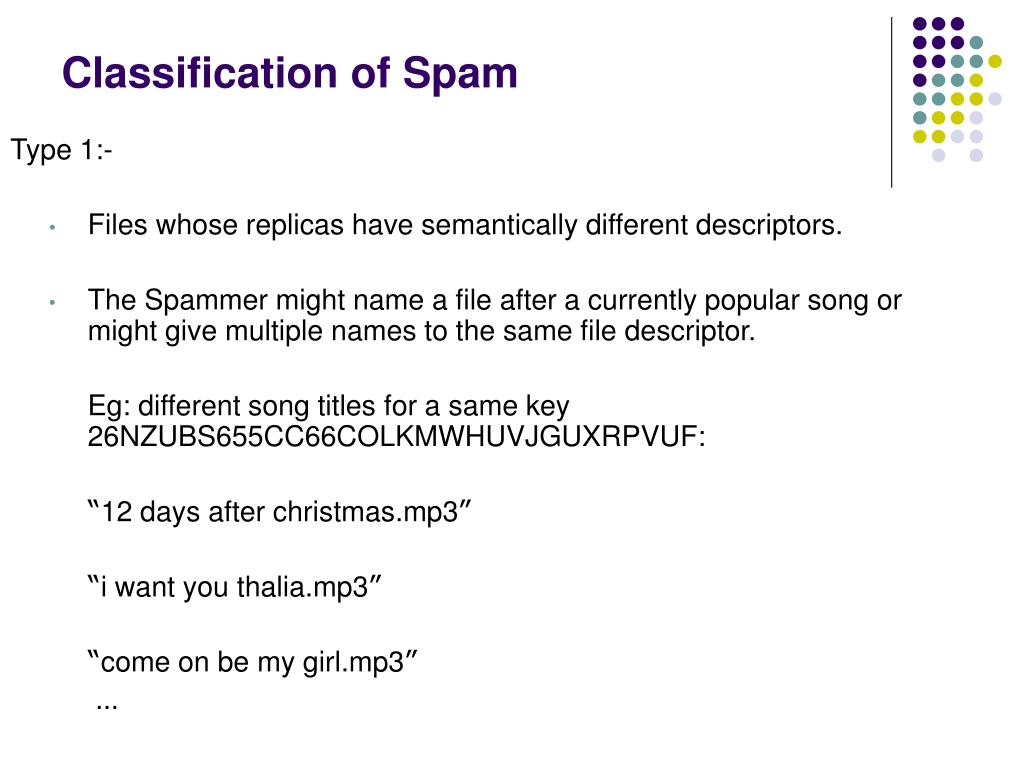 Classification of Spam

Type 1:-

• Files whose replicas have semantically different descriptors.

• The Spammer might name a file after a currently popular song or might give multiple names to the same file descriptor.

Eg: different song titles for a same key 26NZUBS655CC66COLKMWHUVJGUXRPVUF:

“12 days after christmas.mp3”

“i want you thalia.mp3”

“come on be my girl.mp3”
...